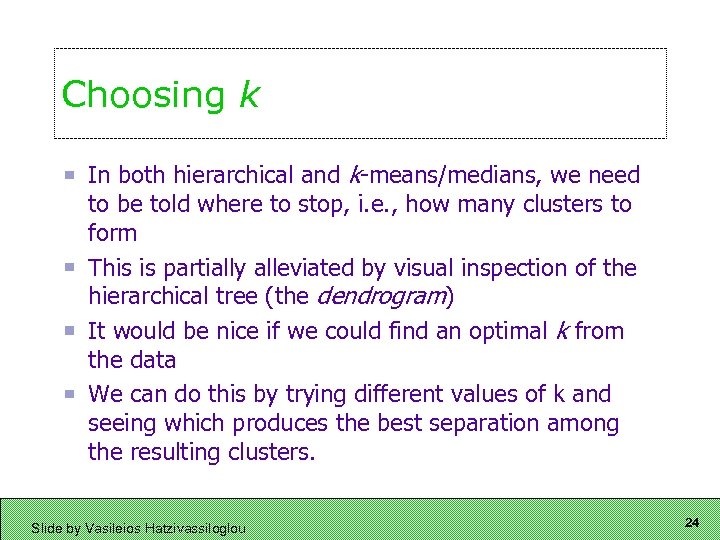 Choosing k

- In both hierarchical and k-means/medians, we need to be told where to stop, i.e., how many clusters to form
- This is partially alleviated by visual inspection of the hierarchical tree (the dendrogram)
- It would be nice if we could find an optimal k from the data
- We can do this by trying different values of k and seeing which produces the best separation among the resulting clusters.

Slide by Vasileios Hatzivassiloglou

24